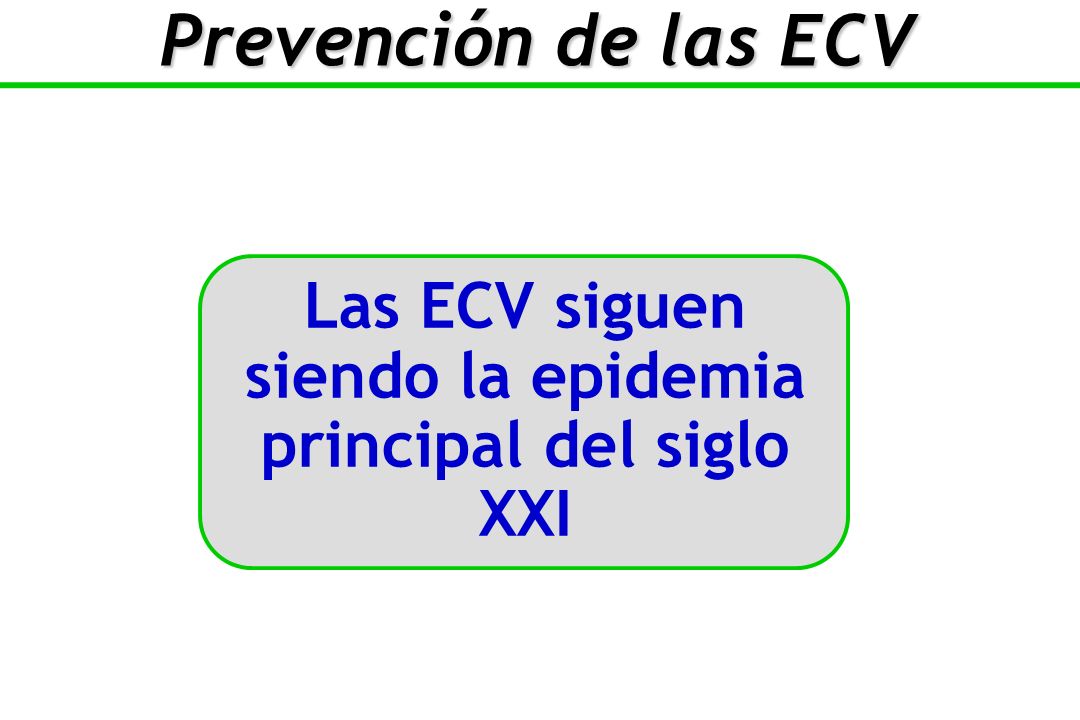 Prevención de las ECV

Las ECV siguen siendo la epidemia principal del siglo XXI